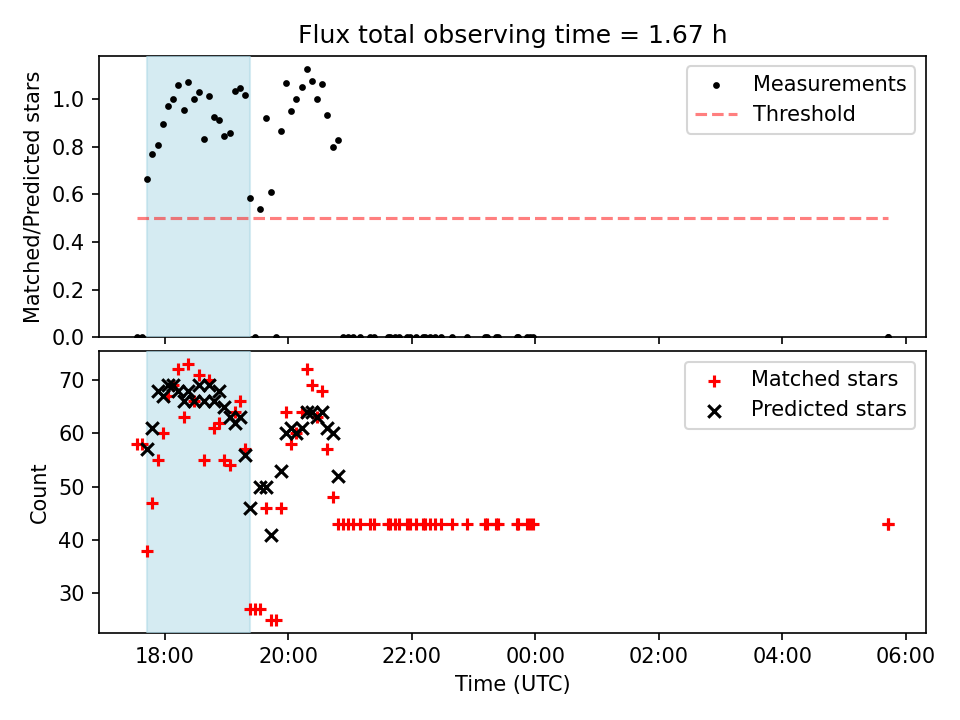 Flux total observing time = 1.67 h

Matched/Predicted stars

1.0
0.8
0.6
0.4
0.2
0.0

Measurements
Threshold

Count

70
60
50
40
30

Matched stars
Predicted stars

18:00
20:00
22:00
00:00
02:00
04:00
06:00

Time (UTC)